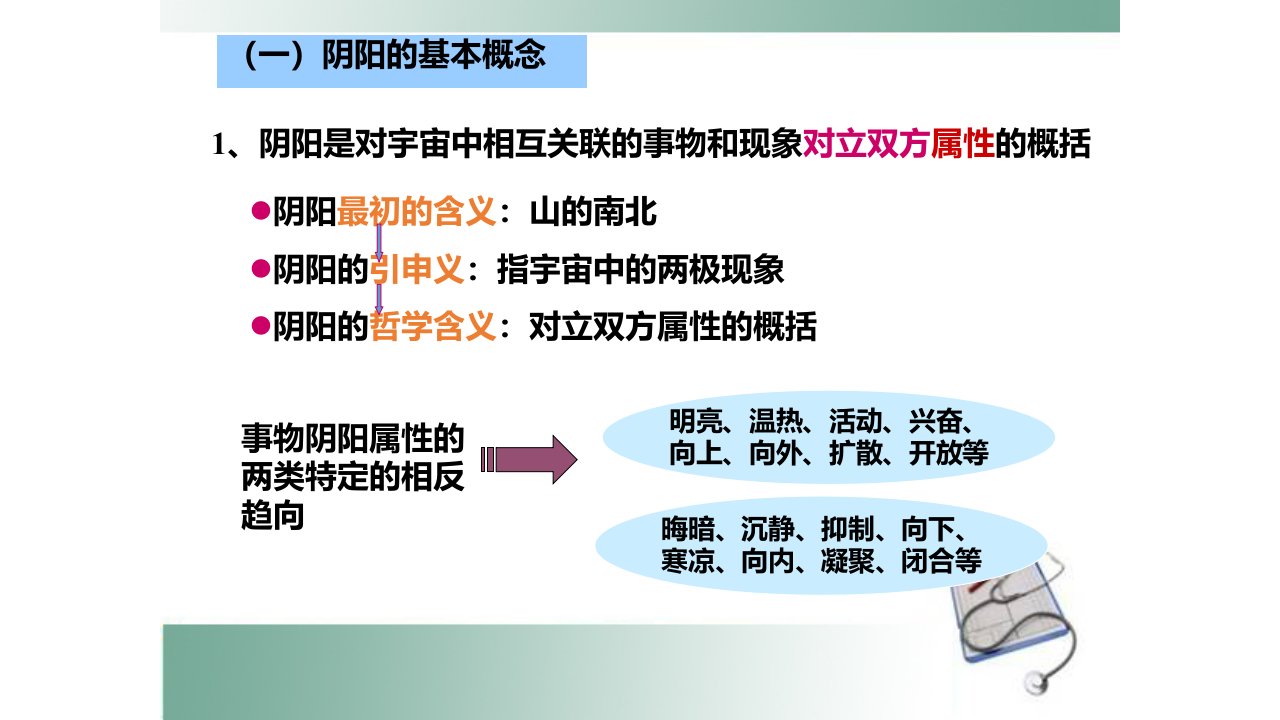 （一）阴阳的基本概念

1、阴阳是对宇宙中相互关联的事物和现象对立双方属性的概括

●阴阳最初的含义：山的南北

●阴阳的引申义：指宇宙中的两极现象

●阴阳的哲学含义：对立双方属性的概括

事物阴阳属性的两类特定的相反趋向

明亮、温热、活动、兴奋、向上、向外、扩散、开放等

晦暗、沉静、抑制、向下、寒凉、向内、凝聚、闭合等